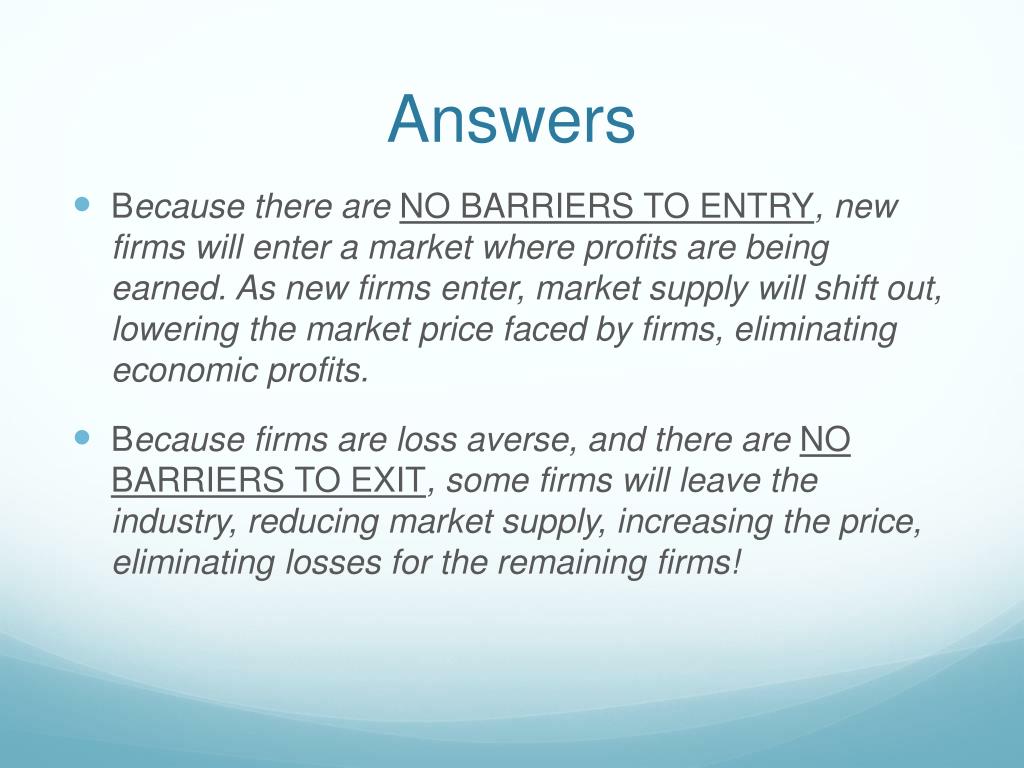 Answers

Because there are NO BARRIERS TO ENTRY, new firms will enter a market where profits are being earned. As new firms enter, market supply will shift out, lowering the market price faced by firms, eliminating economic profits.

Because firms are loss averse, and there are NO BARRIERS TO EXIT, some firms will leave the industry, reducing market supply, increasing the price, eliminating losses for the remaining firms!